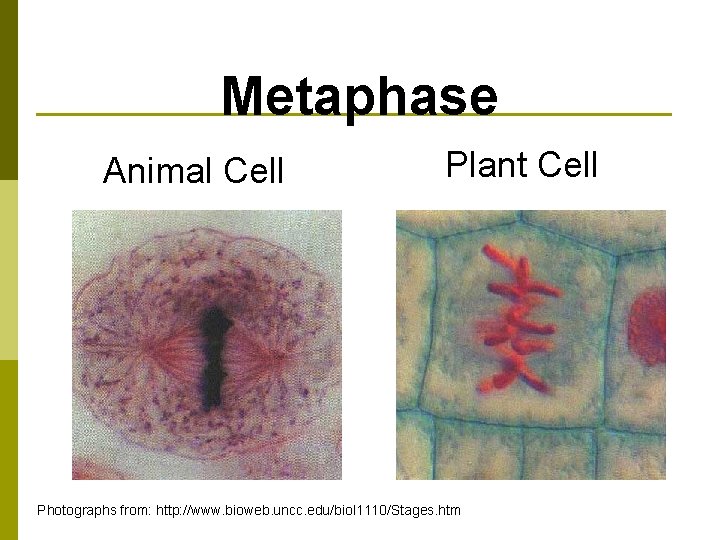 Metaphase

Animal Cell

Plant Cell

Photographs from: http://www.bioweb.uncc.edu/biol1110/Stages.htm